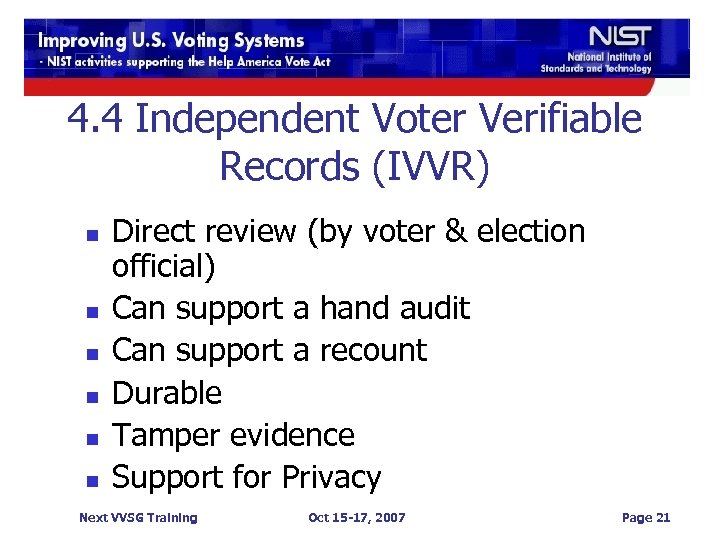 Improving U.S. Voting Systems
- NIST activities supporting the Help America Vote Act

NIST
National Institute of Standards and Technology

4.4 Independent Voter Verifiable Records (IVVR)

- Direct review (by voter & election official)
- Can support a hand audit
- Can support a recount
- Durable
- Tamper evidence
- Support for Privacy

Next VVSG Training

Oct 15-17, 2007

Page 21